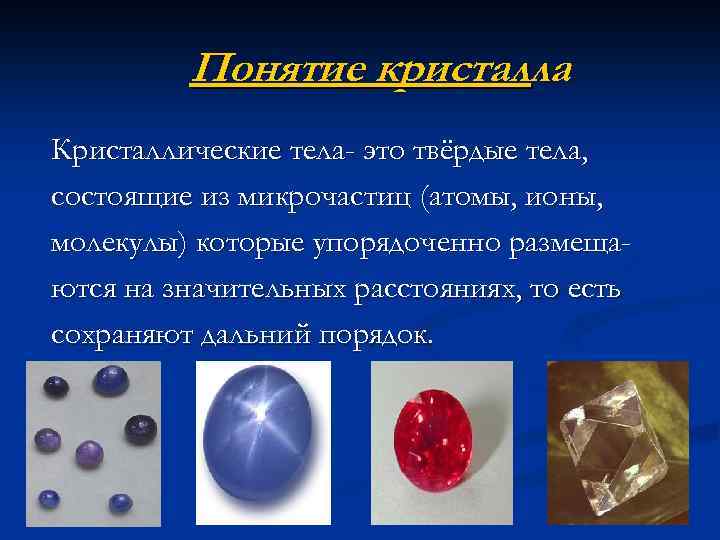 Понятие кристалла

Кристаллические тела- это твёрдые тела, состоящие из микрочастиц (атомы, ионы, молекулы) которые упорядоченно размещаются на значительных расстояниях, то есть сохраняют дальний порядок.